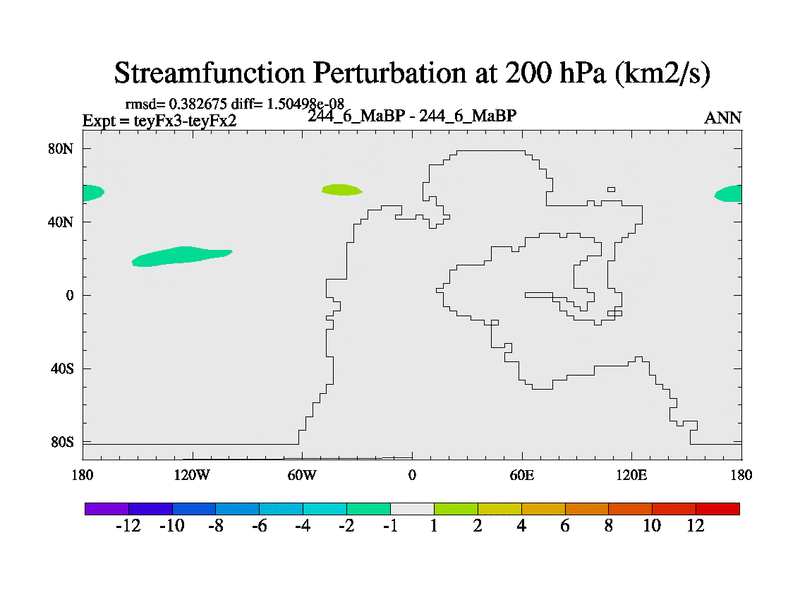 Streamfunction Perturbation at 200 hPa (km2/s)

rmsd= 0.382675 diff= 1.50498e-08
Expt = teyFx3-teyFx2
244_6_MaBP - 244_6_MaBP
ANN

80N
40N
0
40S
80S

180
120W
60W
0
60E
120E
180

-12 -10 -8 -6 -4 -2 -1 1 2 4 6 8 10 12